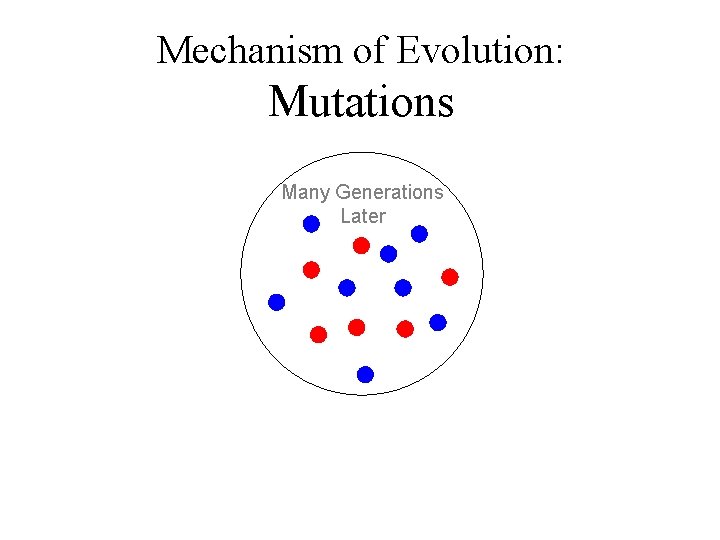 Mechanism of Evolution:
Mutations

Many Generations Later